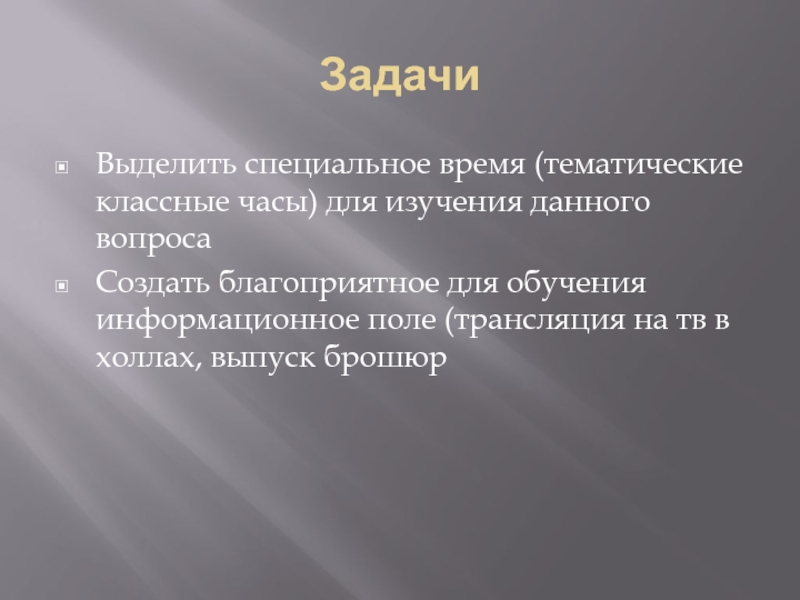 Задачи

Выделить специальное время (тематические классные часы) для изучения данного вопроса

Создать благоприятное для обучения информационное поле (трансляция на тв в холлах, выпуск брошюр